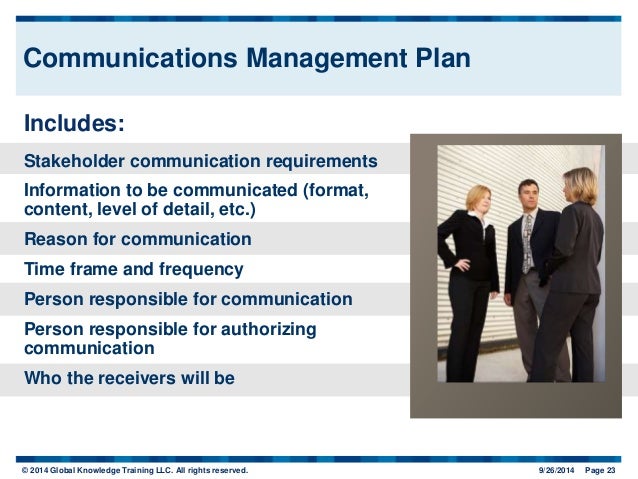 Communications Management Plan

Includes:

Stakeholder communication requirements

Information to be communicated (format, content, level of detail, etc.)

Reason for communication

Time frame and frequency

Person responsible for communication

Person responsible for authorizing communication

Who the receivers will be

© 2014 Global Knowledge Training LLC. All rights reserved.

9/26/2014 Page 23